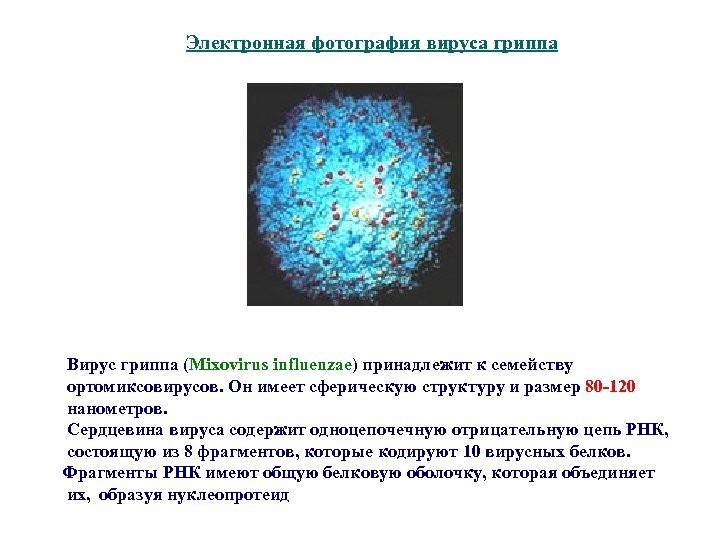 Электронная фотография вируса гриппа

Вирус гриппа (Mixovirus influenzae) принадлежит к семейству ортомиксовирусов. Он имеет сферическую структуру и размер 80-120 нанометров.
Сердцевина вируса содержит одноцепочечную отрицательную цепь РНК, состоящую из 8 фрагментов, которые кодируют 10 вирусных белков.
Фрагменты РНК имеют общую белковую оболочку, которая объединяет их, образуя нуклеопротеид